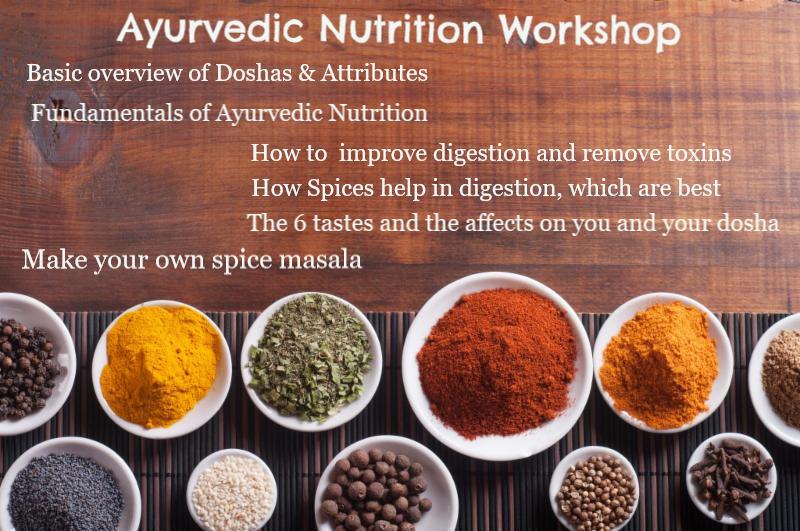 Ayurvedic Nutrition Workshop

Basic overview of Doshas & Attributes

Fundamentals of Ayurvedic Nutrition

How to improve digestion and remove toxins

How Spices help in digestion, which are best

The 6 tastes and the affects on you and your dosha

Make your own spice masala